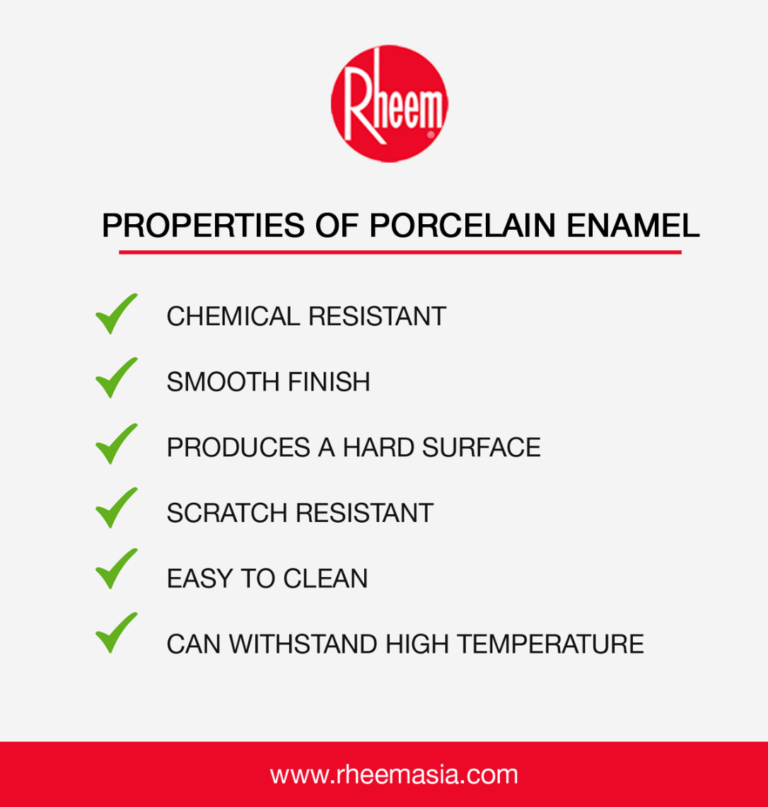 Rheem

PROPERTIES OF PORCELAIN ENAMEL

CHEMICAL RESISTANT

SMOOTH FINISH

PRODUCES A HARD SURFACE

SCRATCH RESISTANT

EASY TO CLEAN

CAN WITHSTAND HIGH TEMPERATURE

www.rheemasia.com